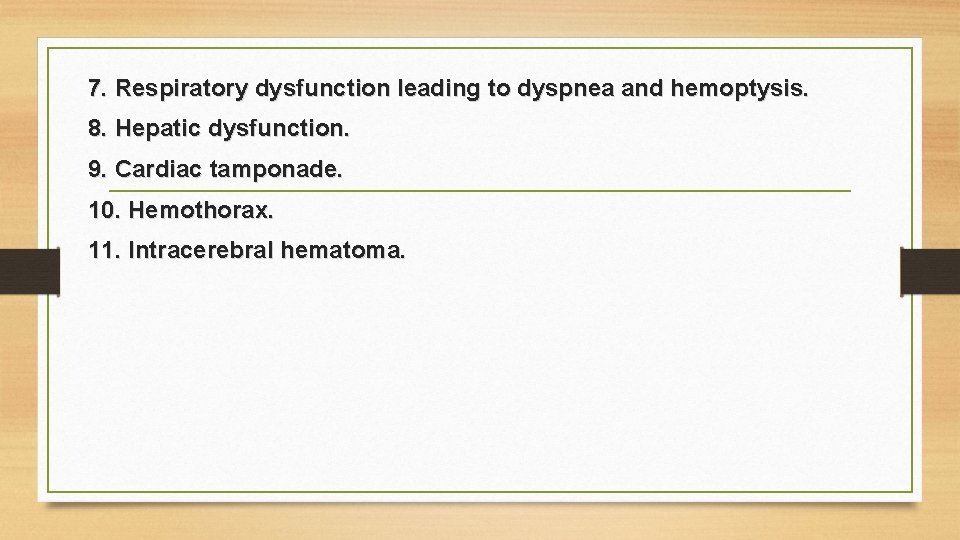 7. Respiratory dysfunction leading to dyspnea and hemoptysis.

8. Hepatic dysfunction.

9. Cardiac tamponade.

10. Hemothorax.

11. Intracerebral hematoma.